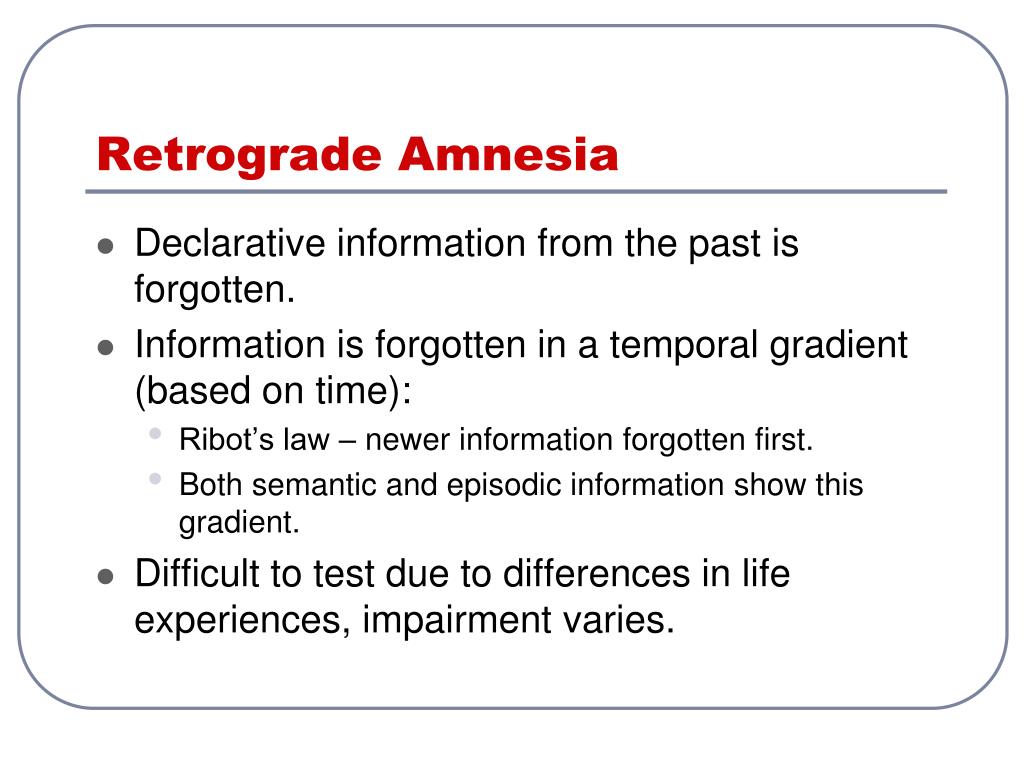 Retrograde Amnesia

- Declarative information from the past is forgotten.
- Information is forgotten in a temporal gradient (based on time):
  - Ribot’s law – newer information forgotten first.
  - Both semantic and episodic information show this gradient.
- Difficult to test due to differences in life experiences, impairment varies.